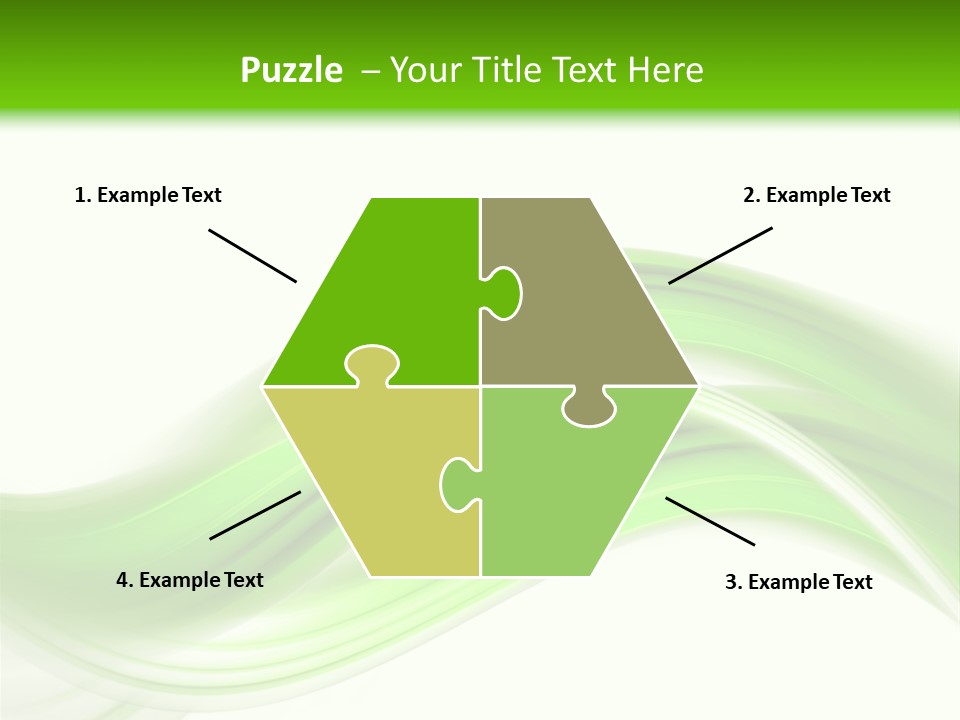 Puzzle – Your Title Text Here

1. Example Text

2. Example Text

4. Example Text

3. Example Text